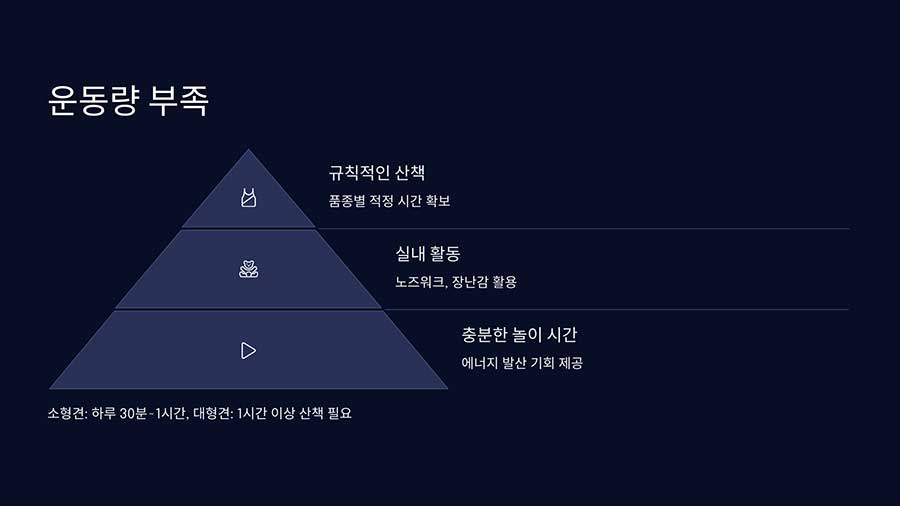 운동량 부족

규칙적인 산책

품종별 적정 시간 확보

실내 활동

노즈워크, 장난감 활용

충분한 놀이 시간

에너지 발산 기회 제공

소형견: 하루 30분-1시간, 대형견: 1시간 이상 산책 필요